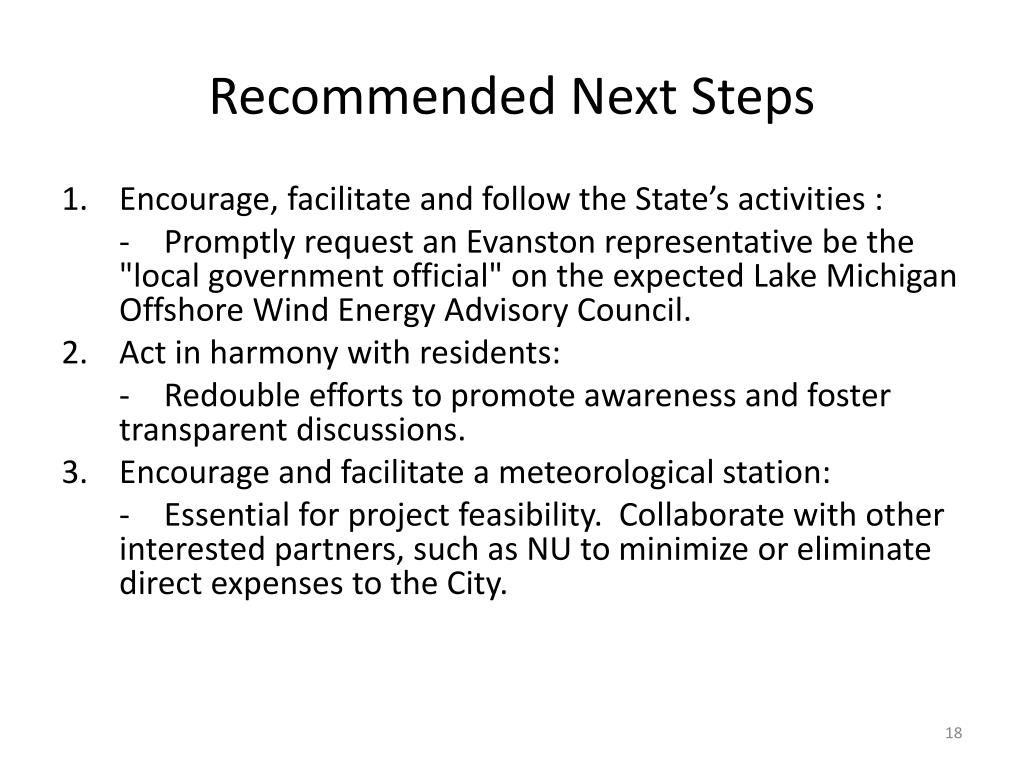 Recommended Next Steps

1. Encourage, facilitate and follow the State’s activities :

- Promptly request an Evanston representative be the "local government official" on the expected Lake Michigan Offshore Wind Energy Advisory Council.

2. Act in harmony with residents:

- Redouble efforts to promote awareness and foster transparent discussions.

3. Encourage and facilitate a meteorological station:

- Essential for project feasibility. Collaborate with other interested partners, such as NU to minimize or eliminate direct expenses to the City.

18